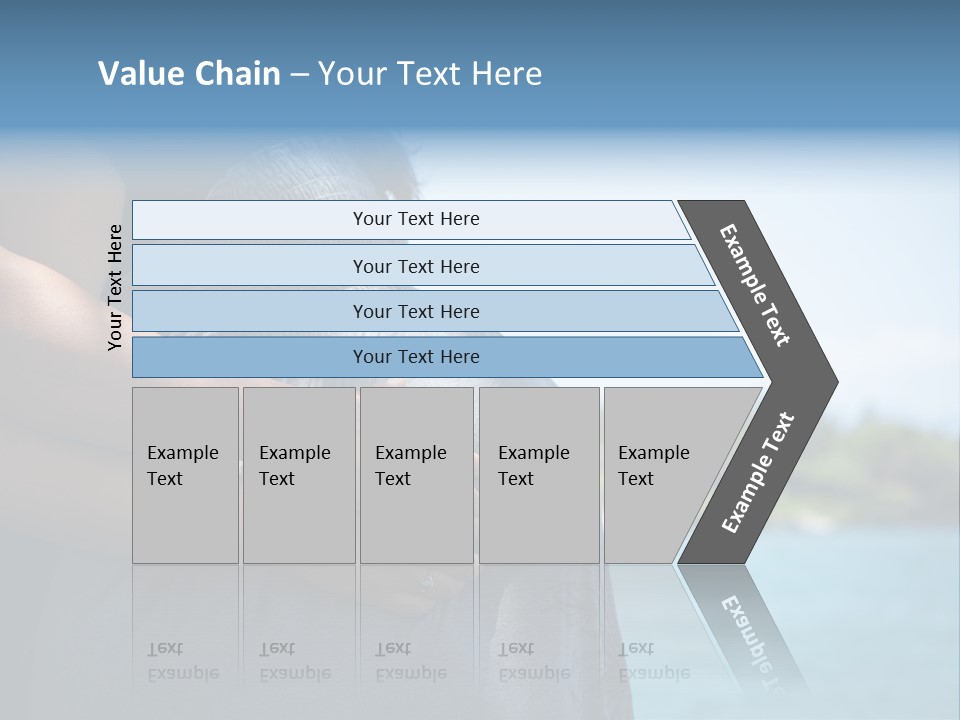 Value Chain – Your Text Here

Your Text Here

Your Text Here

Your Text Here

Your Text Here

Your Text Here

Example Text

Example Text

Example Text

Example Text

Example Text

Example Text

Example Text